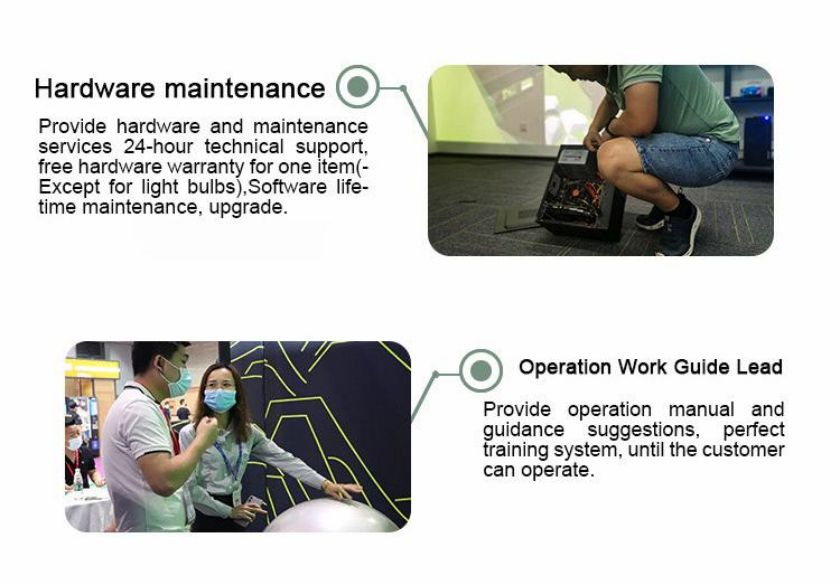 Hardware maintenance

Provide hardware and maintenance services 24-hour technical support, free hardware warranty for one item(-Except for light bulbs),Software lifetime maintenance, upgrade.

Operation Work Guide Lead

Provide operation manual and guidance suggestions, perfect training system, until the customer can operate.